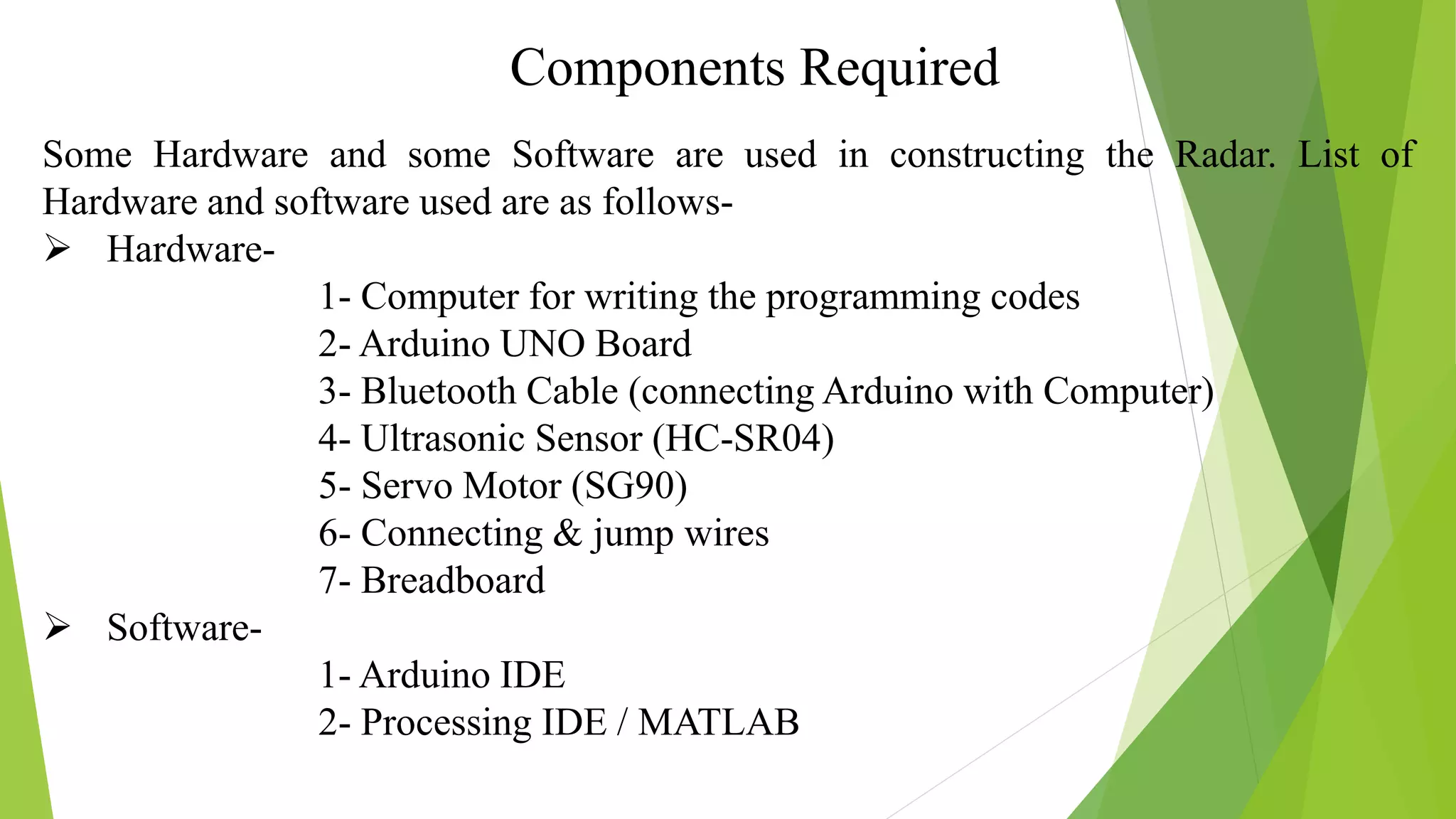 Components Required

Some Hardware and some Software are used in constructing the Radar. List of Hardware and software used are as follows-

➢ Hardware-

1- Computer for writing the programming codes
2- Arduino UNO Board
3- Bluetooth Cable (connecting Arduino with Computer)
4- Ultrasonic Sensor (HC-SR04)
5- Servo Motor (SG90)
6- Connecting & jump wires
7- Breadboard

➢ Software-

1- Arduino IDE
2- Processing IDE / MATLAB